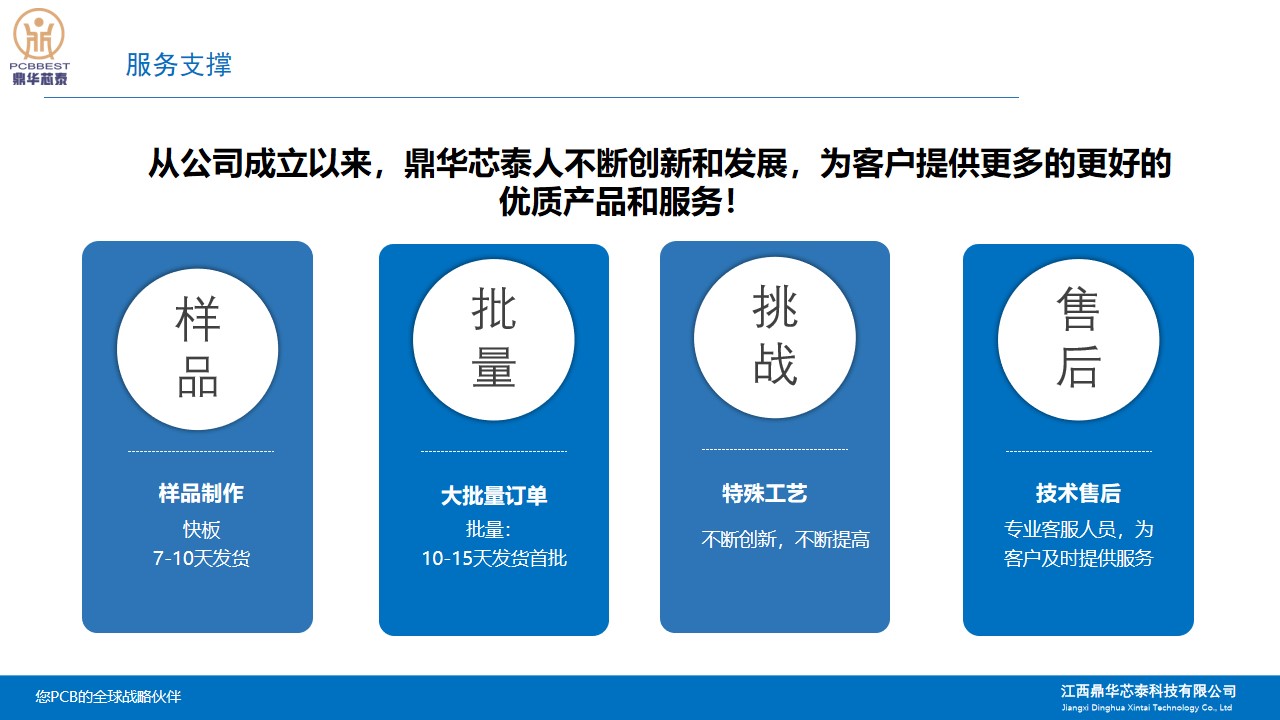 PCBBEST
鼎华芯泰

服务支撑

从公司成立以来，鼎华芯泰人不断创新和发展，为客户提供更多的更好的优质产品和服务！

样品

样品制作
快板
7-10天发货

批量

大批量订单
批量：
10-15天发货首批

挑战

特殊工艺
不断创新，不断提高

售后

技术售后
专业客服人员，为客户及时提供服务

您PCB的全球战略伙伴

江西鼎华芯泰科技有限公司
Jiangxi Dinghua Xintai Technology Co., Ltd